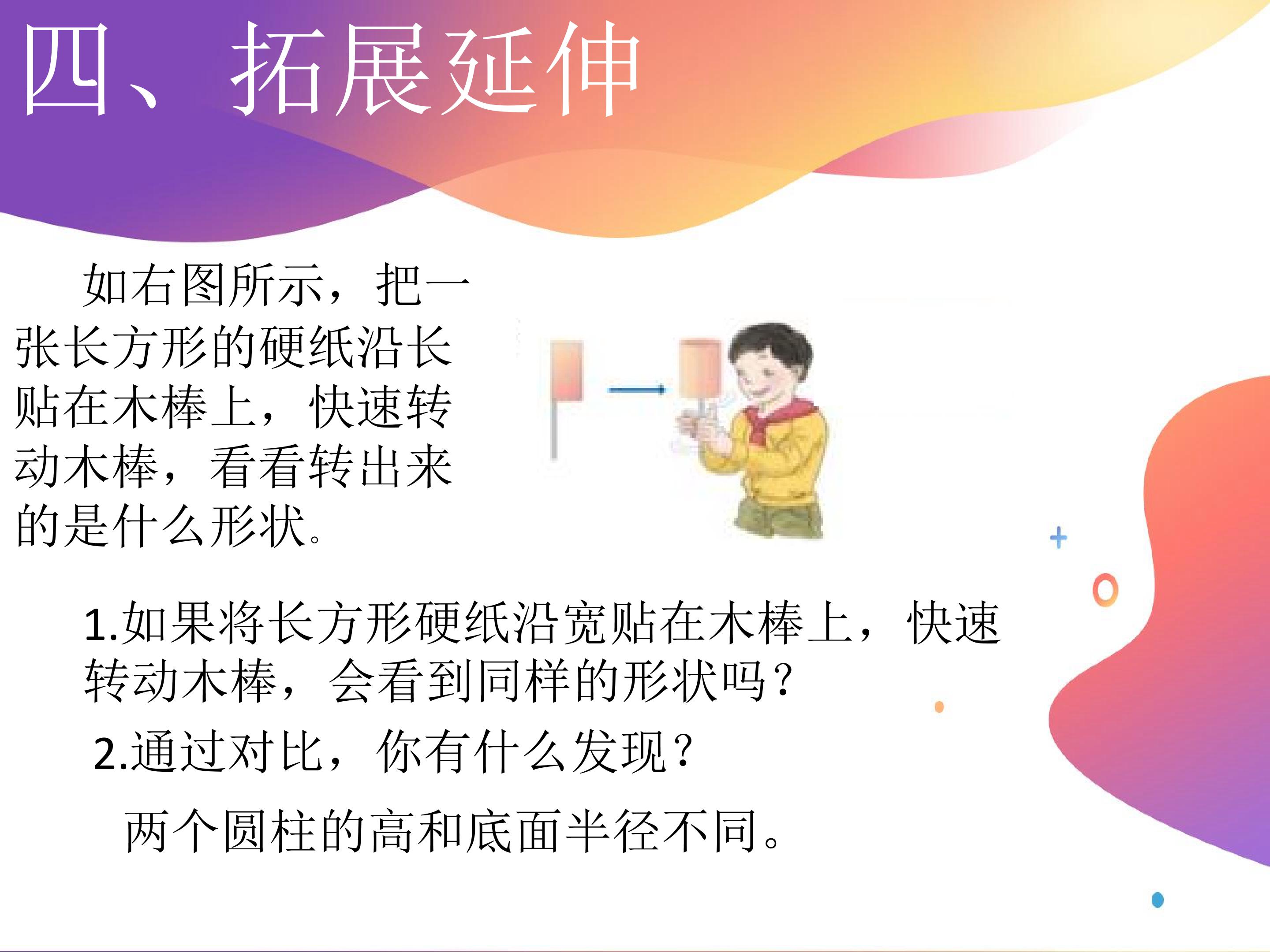 四、拓展延伸

如右图所示，把一张长方形的硬纸沿长贴在木棒上，快速转动木棒，看看转出来的是什么形状。

1.如果将长方形硬纸沿宽贴在木棒上，快速转动木棒，会看到同样的形状吗？

2.通过对比，你有什么发现？

两个圆柱的高和底面半径不同。